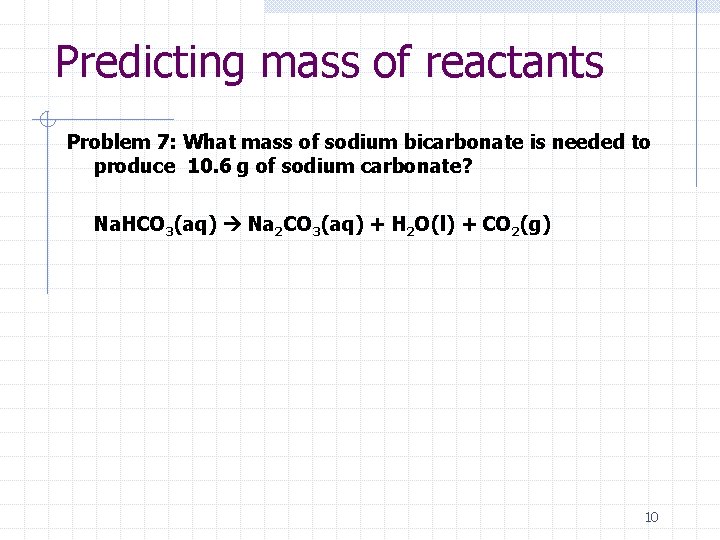 Predicting mass of reactants

Problem 7: What mass of sodium bicarbonate is needed to produce 10.6 g of sodium carbonate?

$NaHCO_3(aq) \rightarrow Na_2CO_3(aq) + H_2O(l) + CO_2(g)$

10